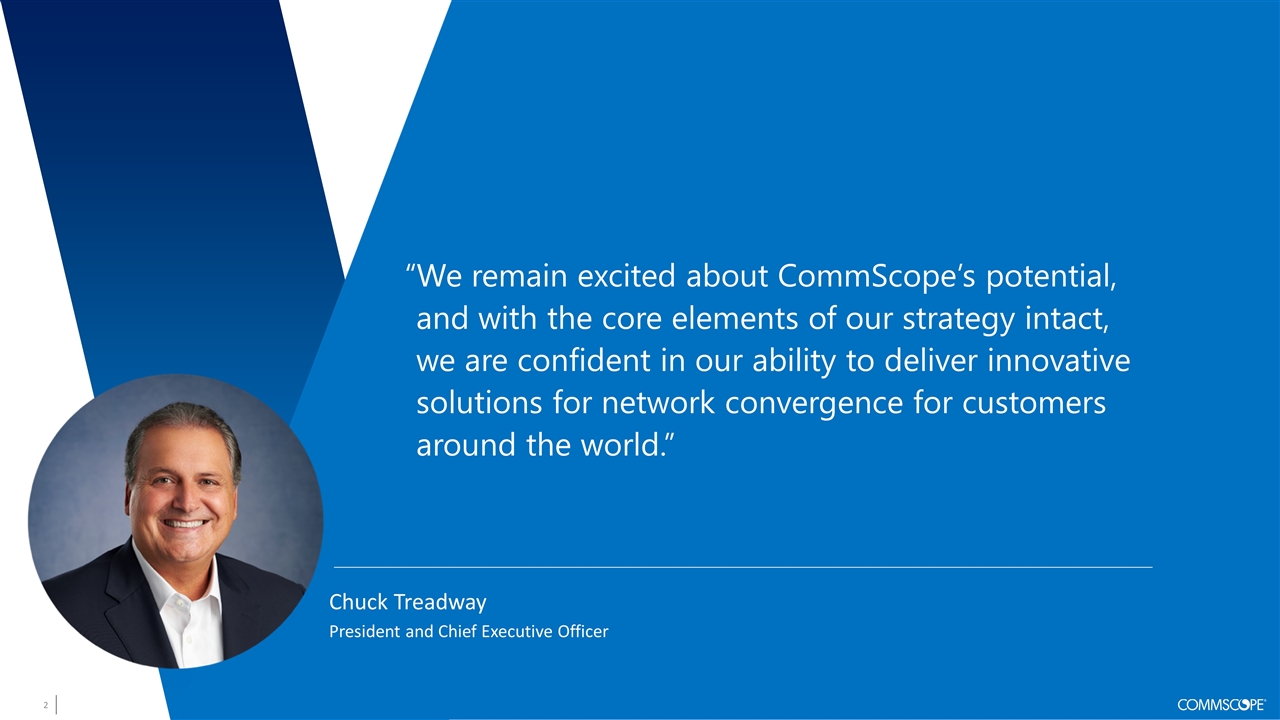 “We remain excited about CommScope’s potential, and with the core elements of our strategy intact, we are confident in our ability to deliver innovative solutions for network convergence for customers around the world.”

Chuck Treadway
President and Chief Executive Officer

2

COMMSCOPE®